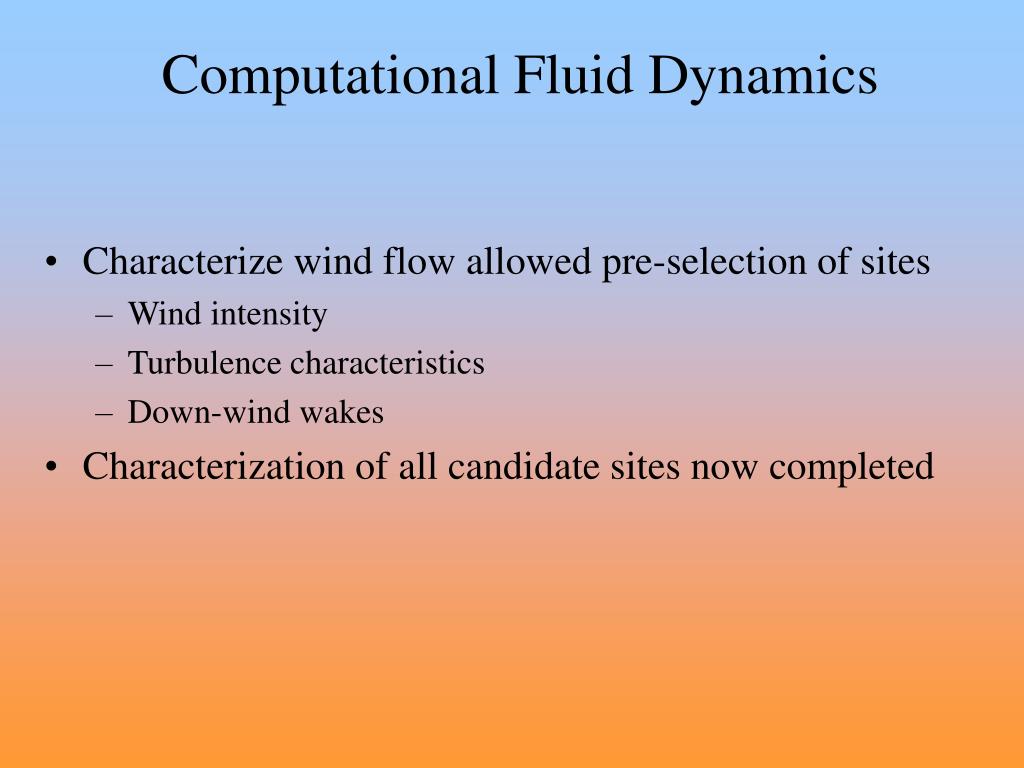 Computational Fluid Dynamics

• Characterize wind flow allowed pre-selection of sites
  – Wind intensity
  – Turbulence characteristics
  – Down-wind wakes
• Characterization of all candidate sites now completed